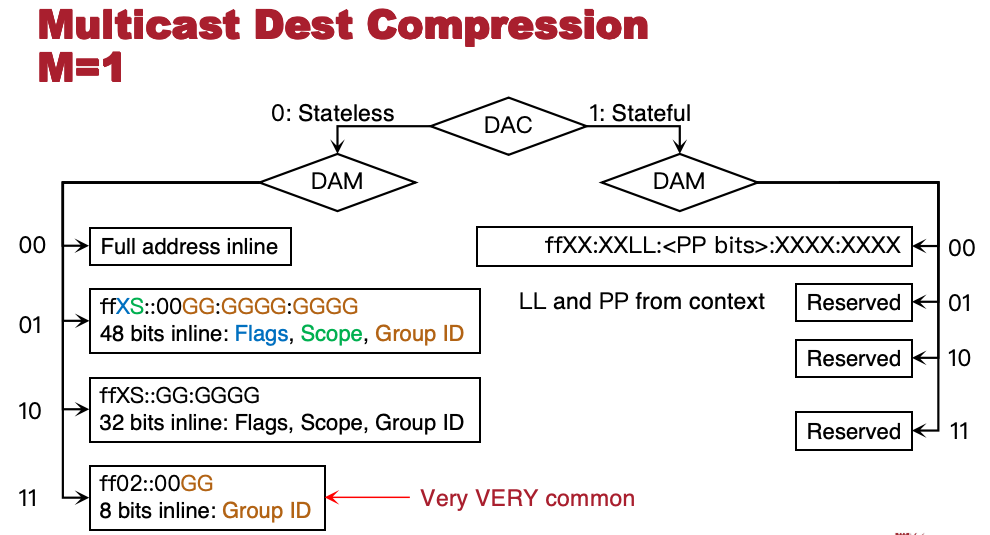 Multicast Dest Compression
M=1

0: Stateless
DAC
1: Stateful

DAM

DAM

00
Full address inline

01
ffXS::00GG:GGGG:GGGG
48 bits inline: Flags, Scope, Group ID

10
ffXS::GG:GGGG
32 bits inline: Flags, Scope, Group ID

11
ff02::00GG
8 bits inline: Group ID

Very VERY common

ffXX:XXLL:<PP bits>:XXXX:XXXX
00

LL and PP from context

Reserved
01

Reserved
10

Reserved
11